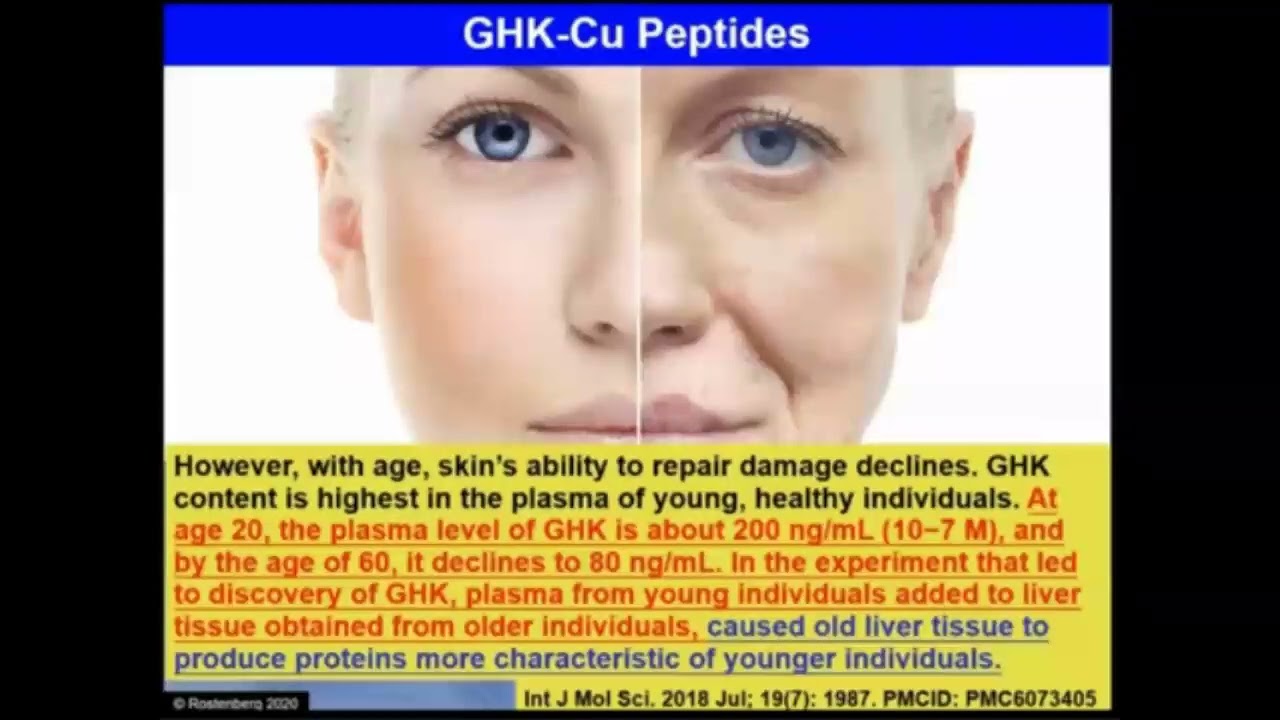 GHK-Cu Peptides

However, with age, skin's ability to repair damage declines. GHK content is highest in the plasma of young, healthy individuals. At age 20, the plasma level of GHK is about 200 ng/mL (10−7 M), and by the age of 60, it declines to 80 ng/mL. In the experiment that led to discovery of GHK, plasma from young individuals added to liver tissue obtained from older individuals, caused old liver tissue to produce proteins more characteristic of younger individuals.

© Rostenberg 2020

Int J Mol Sci. 2018 Jul; 19(7): 1987. PMCID: PMC6073405